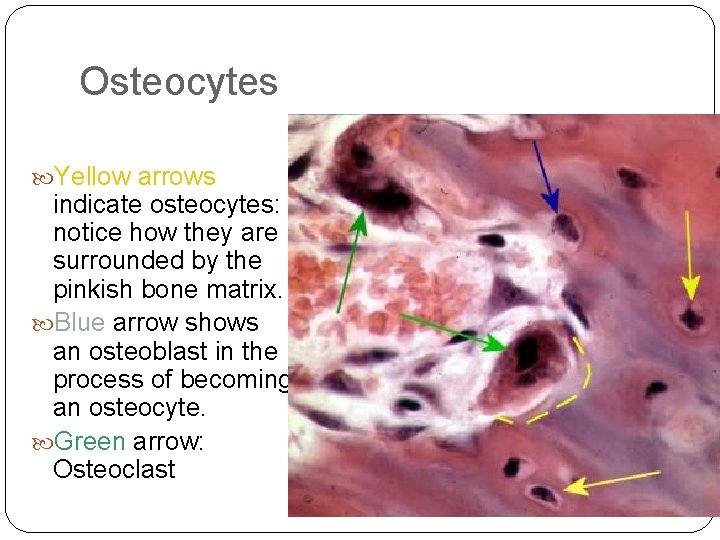 Osteocytes

Yellow arrows indicate osteocytes: notice how they are surrounded by the pinkish bone matrix.

Blue arrow shows an osteoblast in the process of becoming an osteocyte.

Green arrow: Osteoclast